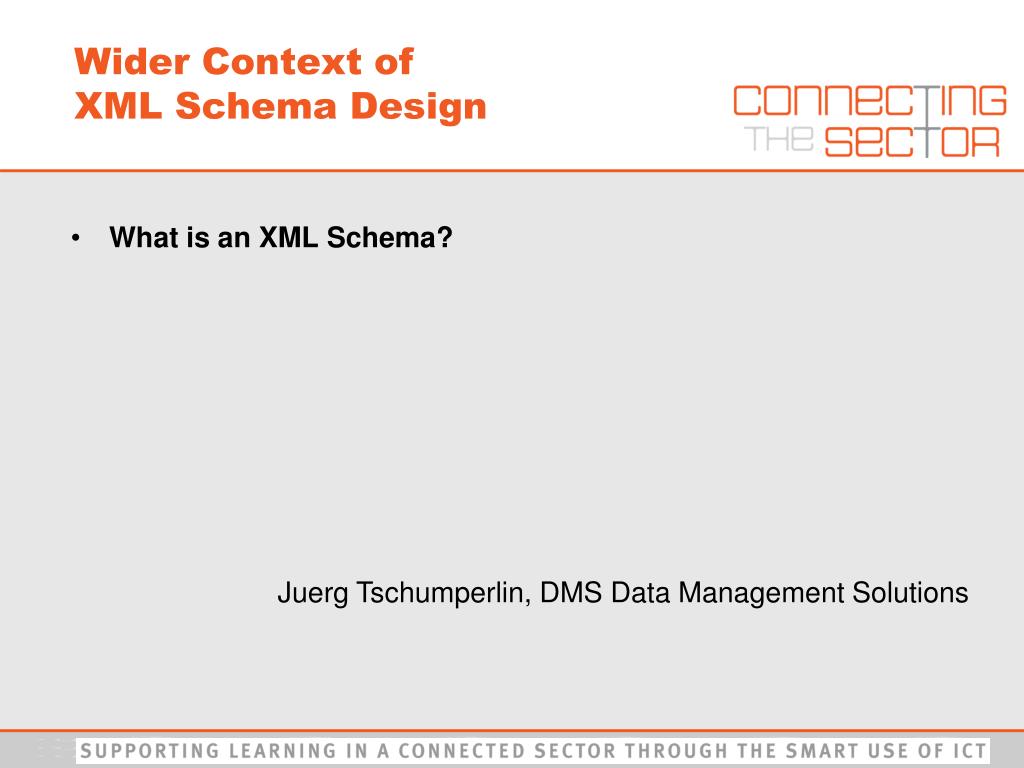 Wider Context of
XML Schema Design

CONNECTING
THE SECTOR

• What is an XML Schema?

Juerg Tschumperlin, DMS Data Management Solutions

SUPPORTING LEARNING IN A CONNECTED SECTOR THROUGH THE SMART USE OF ICT